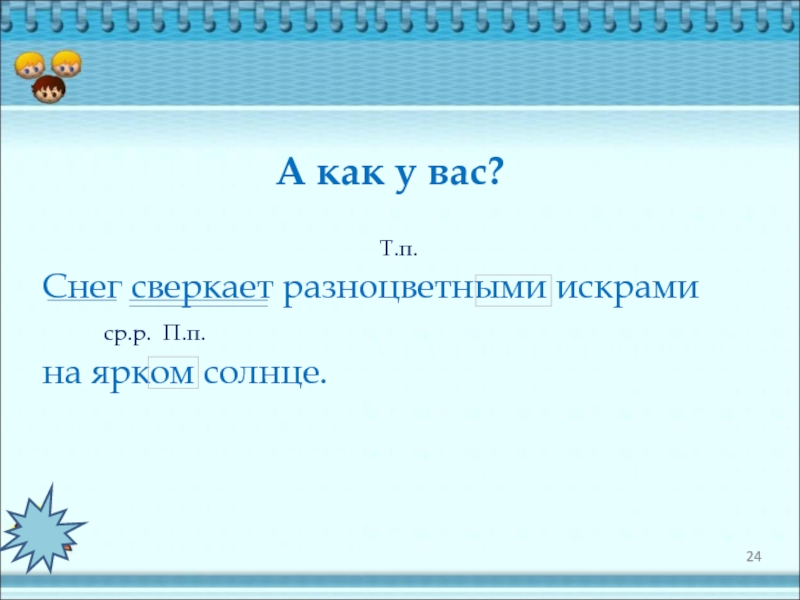 А как у вас?

Т.п.

Снег сверкает разноцветными искрами

ср.р. П.п.

на ярком солнце.

24